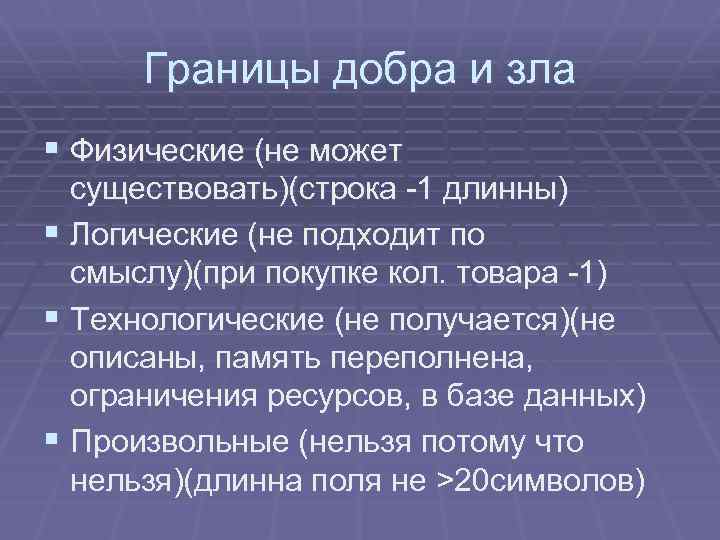 Границы добра и зла

▪ Физические (не может существовать)(строка -1 длинны)
▪ Логические (не подходит по смыслу)(при покупке кол. товара -1)
▪ Технологические (не получается)(не описаны, память переполнена, ограничения ресурсов, в базе данных)
▪ Произвольные (нельзя потому что нельзя)(длинна поля не >20символов)